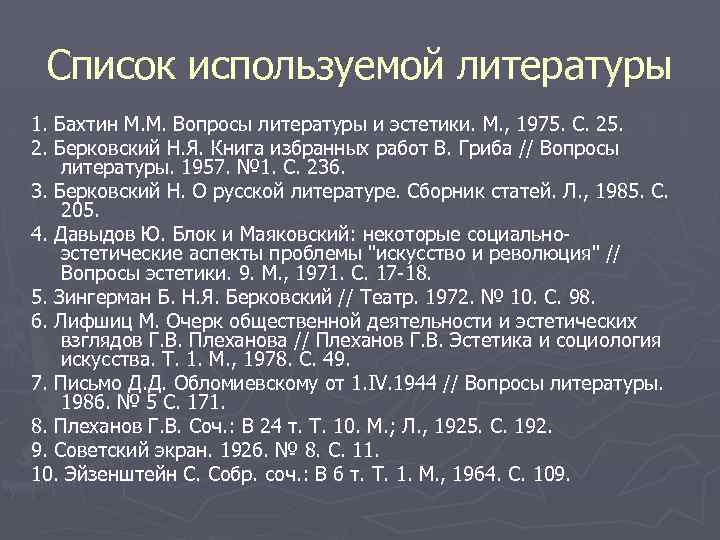 Список используемой литературы

1. Бахтин М.М. Вопросы литературы и эстетики. М., 1975. С. 25.

2. Берковский Н.Я. Книга избранных работ В. Гриба // Вопросы литературы. 1957. №1. С. 236.

3. Берковский Н. О русской литературе. Сборник статей. Л., 1985. С. 205.

4. Давыдов Ю. Блок и Маяковский: некоторые социально-эстетические аспекты проблемы "искусство и революция" // Вопросы эстетики. 9. М., 1971. С. 17-18.

5. Зингерман Б. Н.Я. Берковский // Театр. 1972. № 10. С. 98.

6. Лифшиц М. Очерк общественной деятельности и эстетических взглядов Г.В. Плеханова // Плеханов Г.В. Эстетика и социология искусства. Т. 1. М., 1978. С. 49.

7. Письмо Д.Д. Обломиевскому от 1.IV.1944 // Вопросы литературы. 1986. № 5 С. 171.

8. Плеханов Г.В. Соч.: В 24 т. Т. 10. М.; Л., 1925. С. 192.

9. Советский экран. 1926. № 8. С. 11.

10. Эйзенштейн С. Собр. соч.: В 6 т. Т. 1. М., 1964. С. 109.